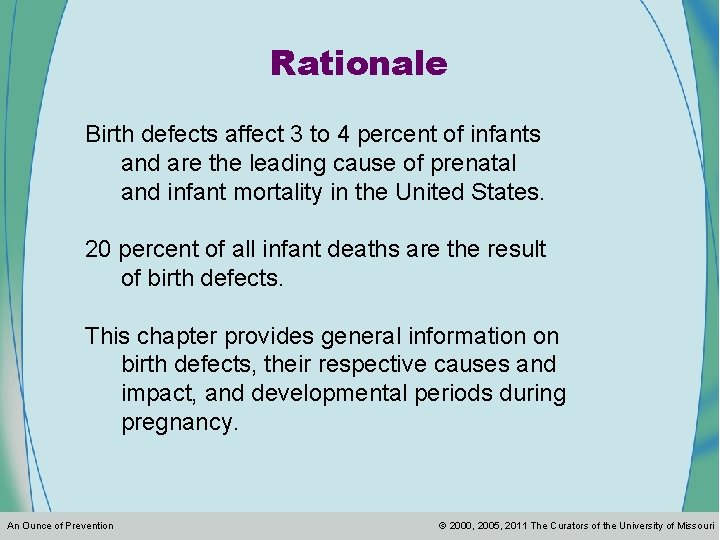 Rationale

Birth defects affect 3 to 4 percent of infants and are the leading cause of prenatal and infant mortality in the United States.

20 percent of all infant deaths are the result of birth defects.

This chapter provides general information on birth defects, their respective causes and impact, and developmental periods during pregnancy.

An Ounce of Prevention

© 2000, 2005, 2011 The Curators of the University of Missouri